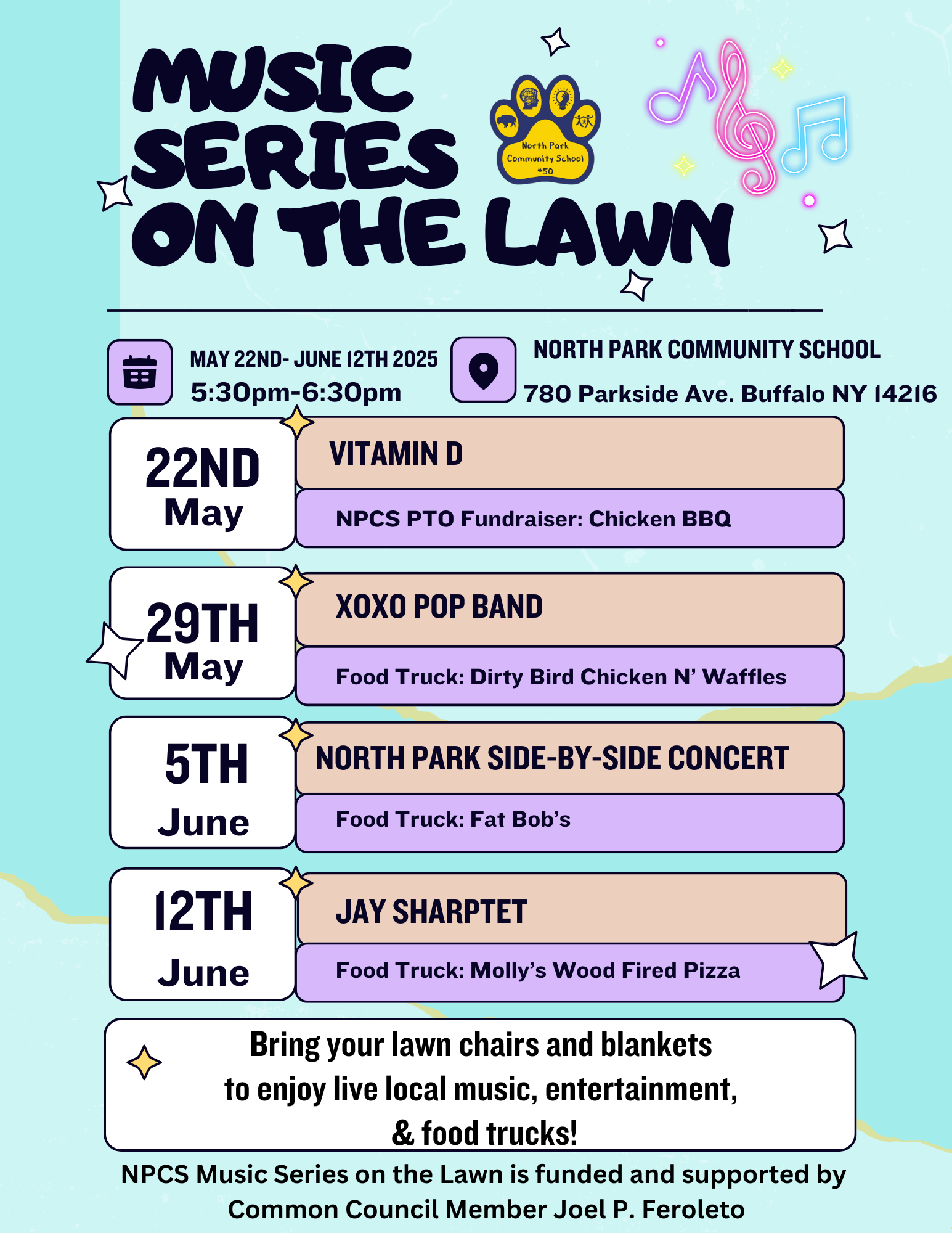 MUSIC SERIES ON THE LAWN

North Park Community School #50

MAY 22ND- JUNE 12TH 2025
5:30pm-6:30pm

NORTH PARK COMMUNITY SCHOOL
780 Parkside Ave. Buffalo NY 14216

22ND May

VITAMIN D

NPCS PTO Fundraiser: Chicken BBQ

29TH May

XOXO POP BAND

Food Truck: Dirty Bird Chicken N' Waffles

5TH June

NORTH PARK SIDE-BY-SIDE CONCERT

Food Truck: Fat Bob's

12TH June

JAY SHARPTET

Food Truck: Molly's Wood Fired Pizza

Bring your lawn chairs and blankets to enjoy live local music, entertainment, & food trucks!

NPCS Music Series on the Lawn is funded and supported by Common Council Member Joel P. Feroleto